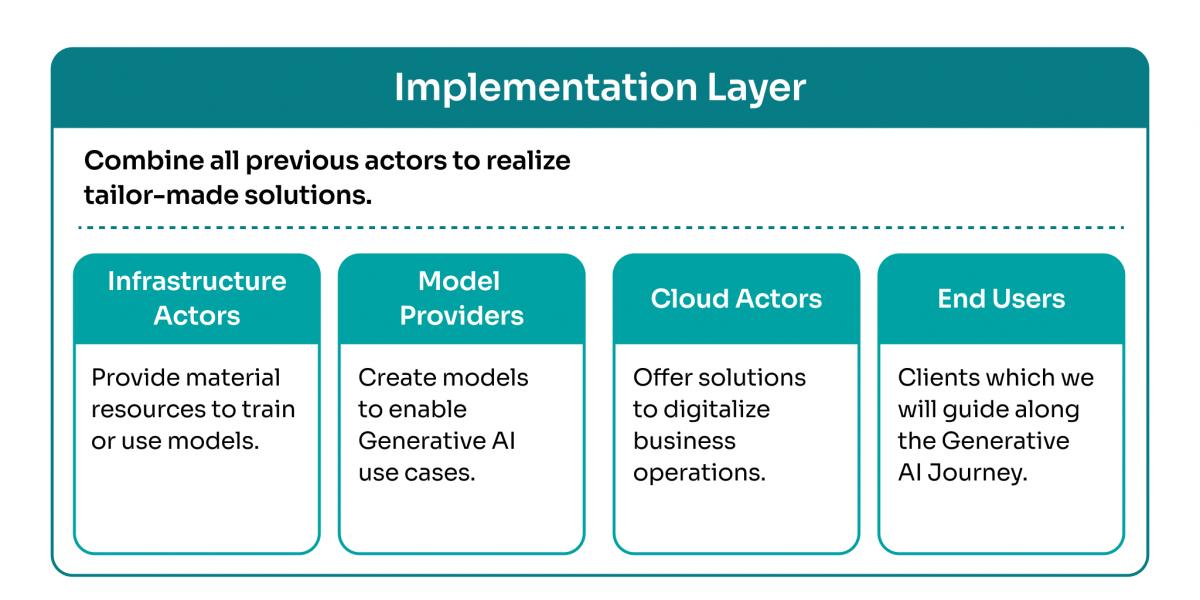 Implementation Layer

Combine all previous actors to realize tailor-made solutions.

Infrastructure Actors

Provide material resources to train or use models.

Model Providers

Create models to enable Generative AI use cases.

Cloud Actors

Offer solutions to digitalize business operations.

End Users

Clients which we will guide along the Generative AI Journey.